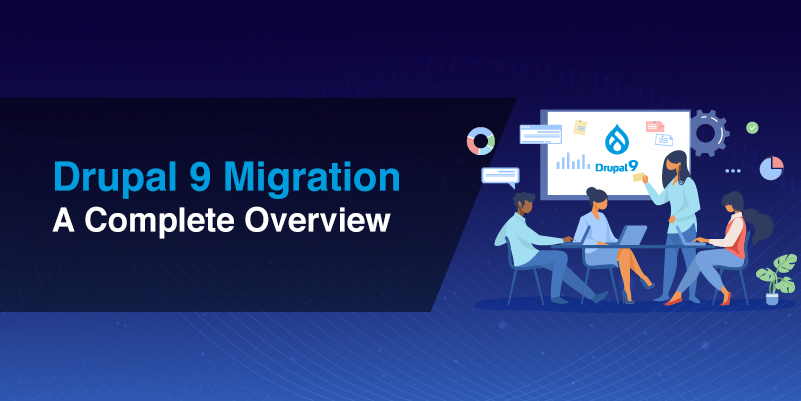 Drupal 9 Migration
A Complete Overview

Drupal 9